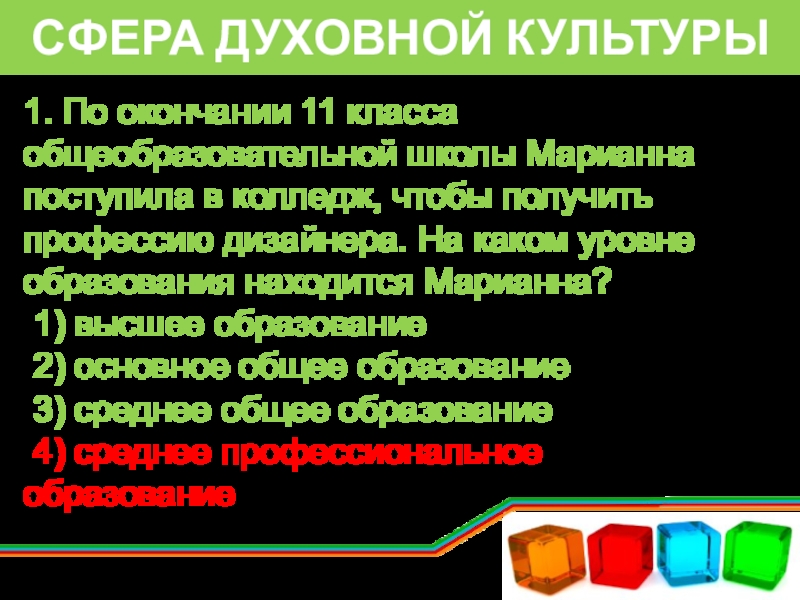 СФЕРА ДУХОВНОЙ КУЛЬТУРЫ

1. По окончании 11 класса общеобразовательной школы Марианна поступила в колледж, чтобы получить профессию дизайнера. На каком уровне образования находится Марианна?
1) высшее образование
2) основное общее образование
3) среднее общее образование
4) среднее профессиональное образование